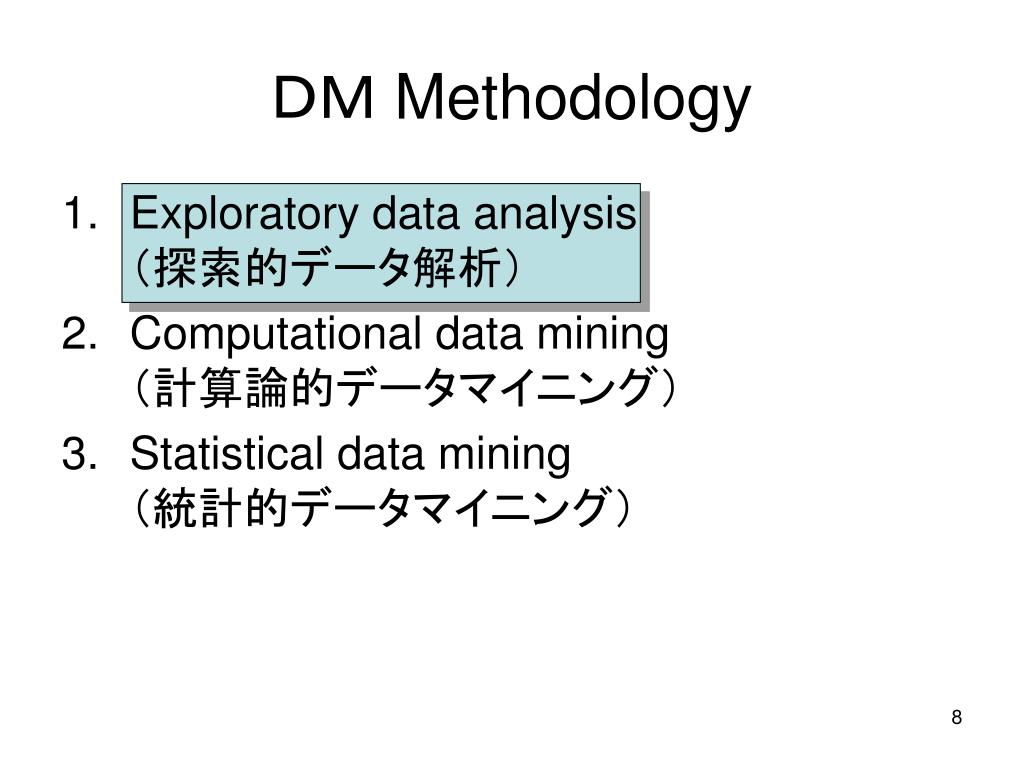 DM Methodology

1. Exploratory data analysis
（探索的データ解析）
2. Computational data mining
（計算論的データマイニング）
3. Statistical data mining
（統計的データマイニング）

8